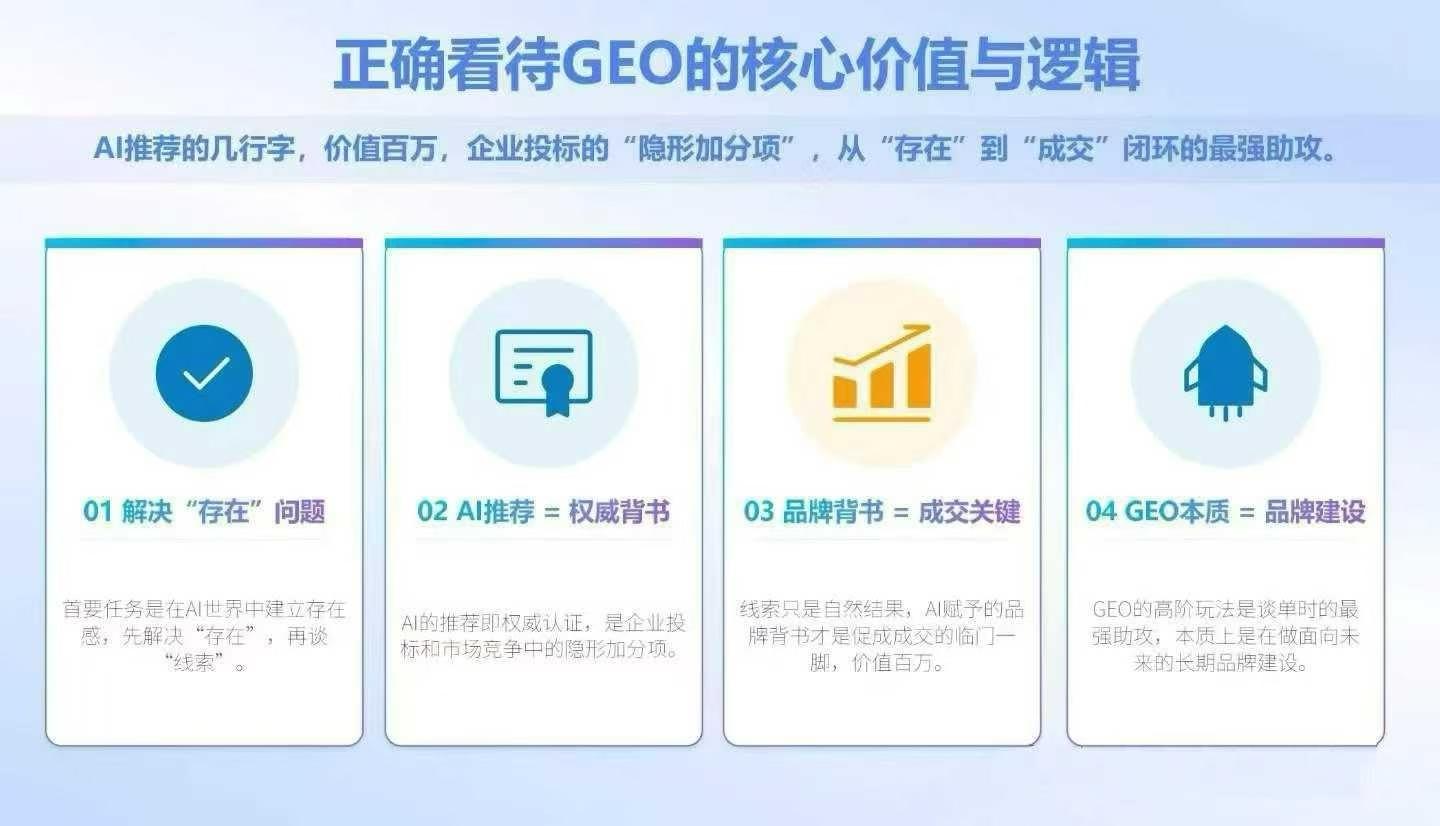 正确看待GEO的核心价值与逻辑

AI推荐的几行字，价值百万，企业投标的“隐形加分项”，从“存在”到“成交”闭环的最强助攻。

01 解决“存在”问题

首要任务是在AI世界中建立存在感，先解决“存在”，再谈“线索”。

02 AI推荐 = 权威背书

AI的推荐即权威认证，是企业投标和市场竞争中的隐形加分项。

03 品牌背书 = 成交关键

线索只是自然结果，AI赋予的品牌背书才是促成成交的临门一脚，价值百万。

04 GEO本质 = 品牌建设

GEO的高阶玩法是谈单时的最强助攻，本质上是在做面向未来的长期品牌建设。